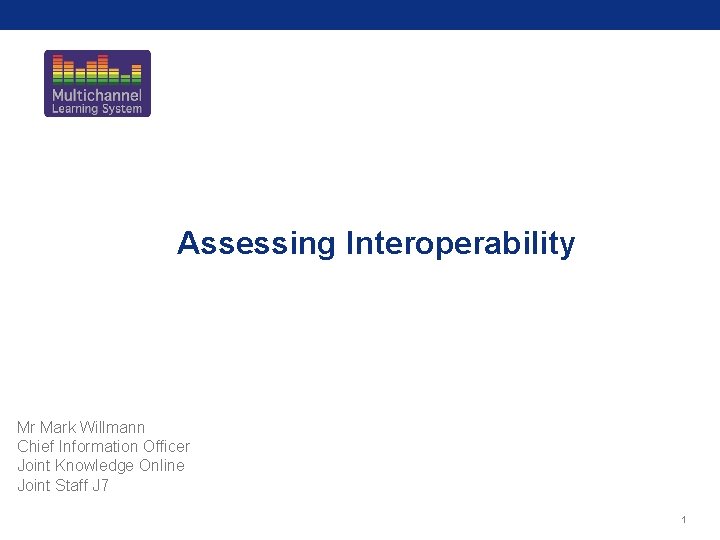 Multichannel
Learning System

Assessing Interoperability

Mr Mark Willmann
Chief Information Officer
Joint Knowledge Online
Joint Staff J7

1